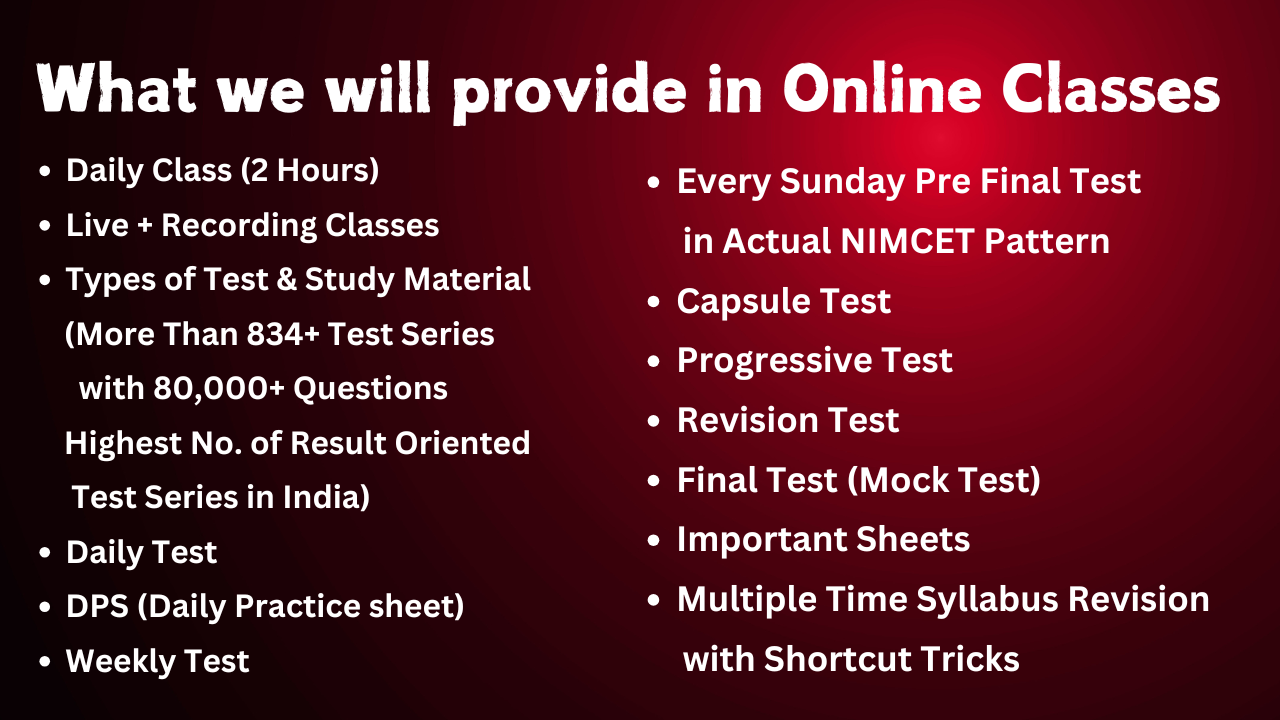 What we will provide in Online Classes

- Daily Class (2 Hours)
- Live + Recording Classes
- Types of Test & Study Material (More Than 834+ Test Series with 80,000+ Questions Highest No. of Result Oriented Test Series in India)
- Daily Test
- DPS (Daily Practice sheet)
- Weekly Test

- Every Sunday Pre Final Test in Actual NIMCET Pattern
- Capsule Test
- Progressive Test
- Revision Test
- Final Test (Mock Test)
- Important Sheets
- Multiple Time Syllabus Revision with Shortcut Tricks